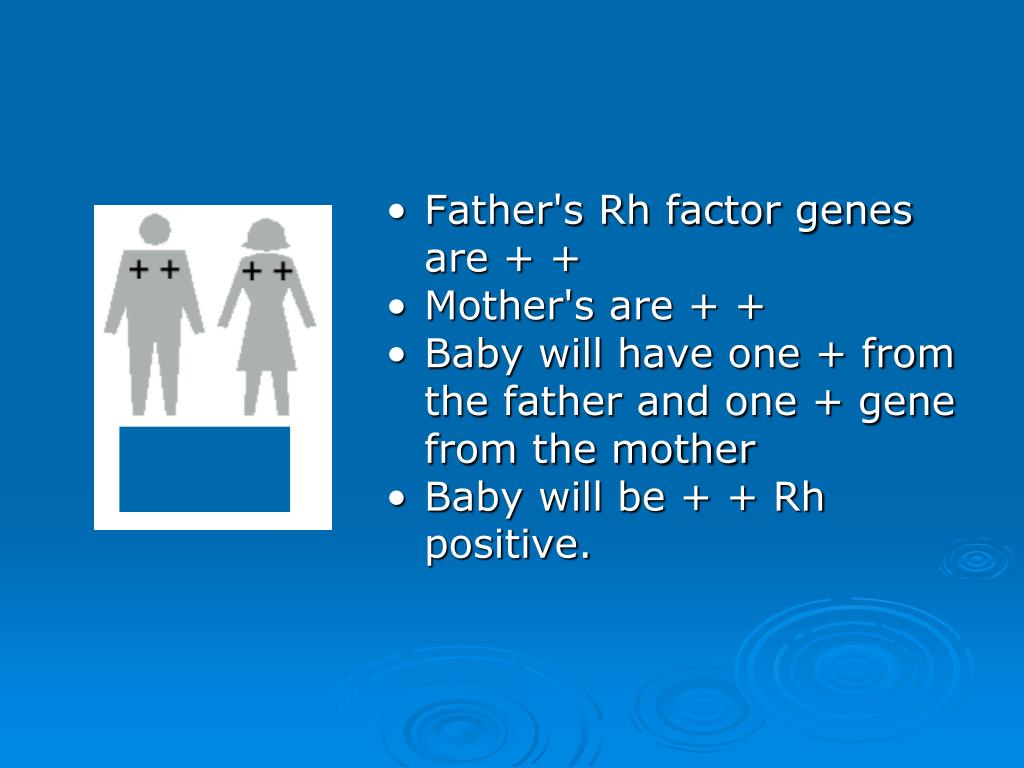 + +
+ +

• Father's Rh factor genes are + +
• Mother's are + +
• Baby will have one + from the father and one + gene from the mother
• Baby will be + + Rh positive.